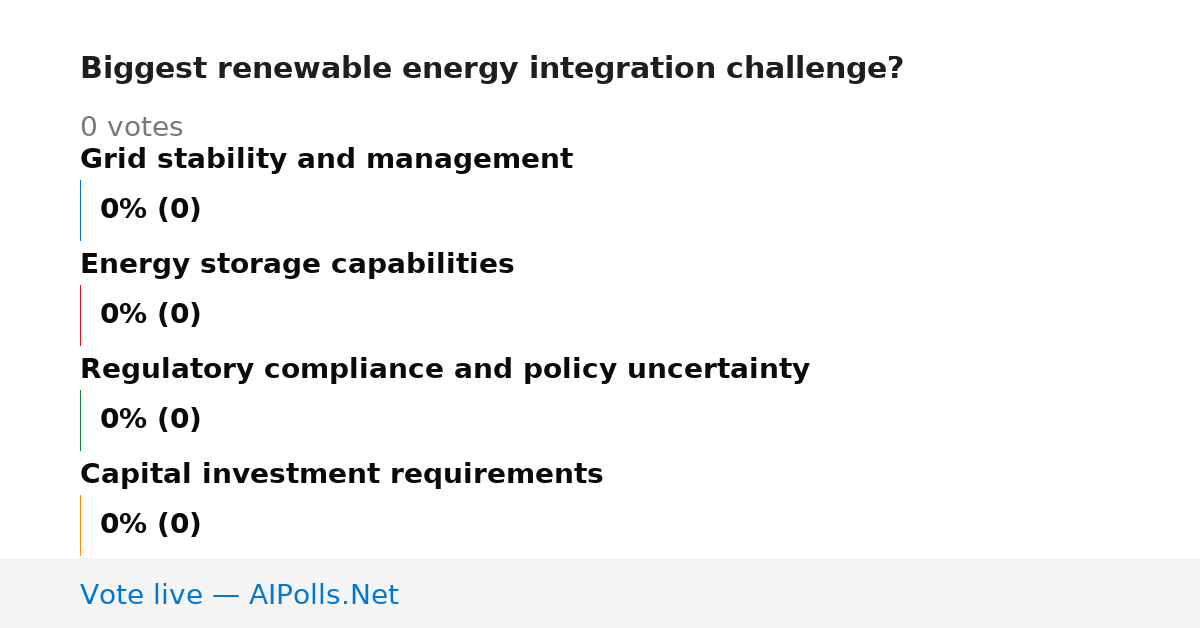 Biggest renewable energy integration challenge?

0 votes

Grid stability and management

0% (0)

Energy storage capabilities

0% (0)

Regulatory compliance and policy uncertainty

0% (0)

Capital investment requirements

0% (0)

Vote live — AIPolls.Net